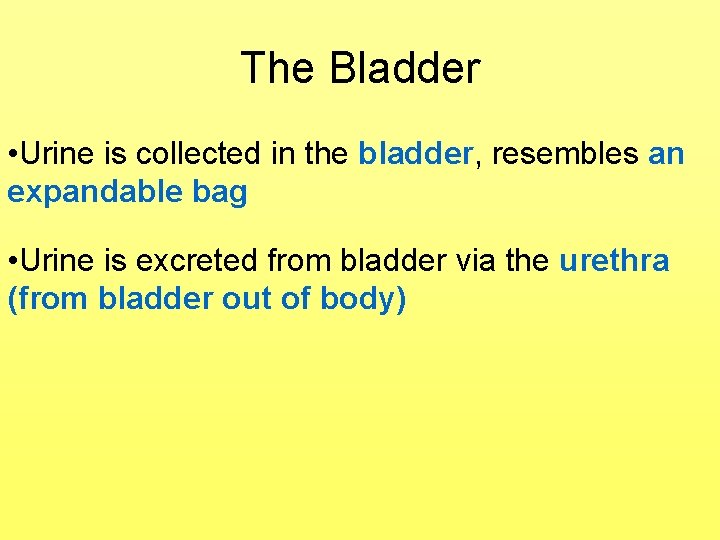 The Bladder

•Urine is collected in the bladder, resembles an expandable bag

•Urine is excreted from bladder via the urethra (from bladder out of body)